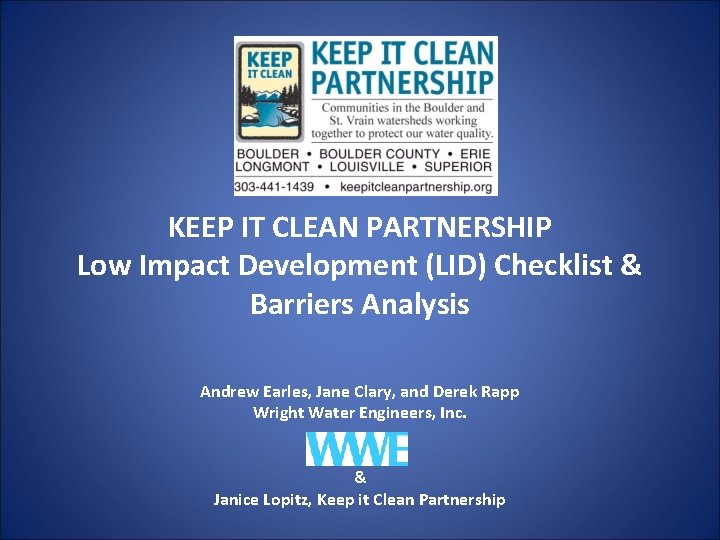 KEEP IT CLEAN

KEEP IT CLEAN PARTNERSHIP

Communities in the Boulder and St. Vrain watersheds working together to protect our water quality.

BOULDER • BOULDER COUNTY • ERIE
LONGMONT • LOUISVILLE • SUPERIOR

303-441-1439 • keepitcleanpartnership.org

KEEP IT CLEAN PARTNERSHIP
Low Impact Development (LID) Checklist & Barriers Analysis

Andrew Earles, Jane Clary, and Derek Rapp
Wright Water Engineers, Inc.

WWE

&

Janice Lopitz, Keep it Clean Partnership